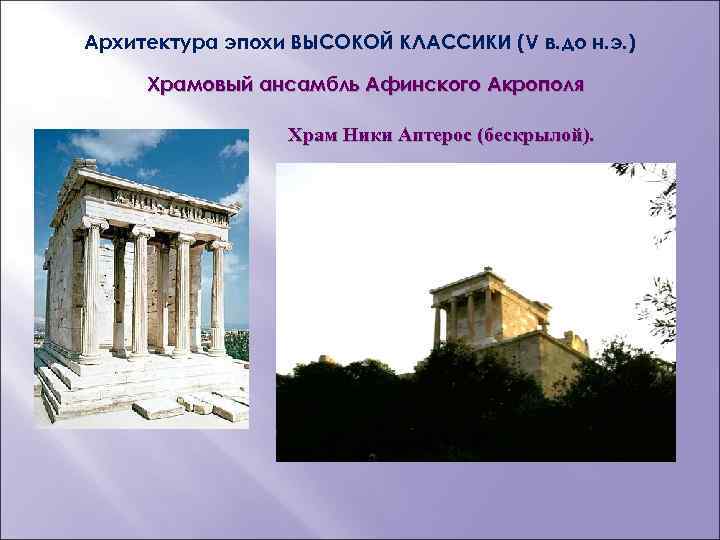 Архитектура эпохи ВЫСОКОЙ КЛАССИКИ (V в.до н.э.)

Храмовый ансамбль Афинского Акрополя

Храм Ники Аптерос (бескрылой).